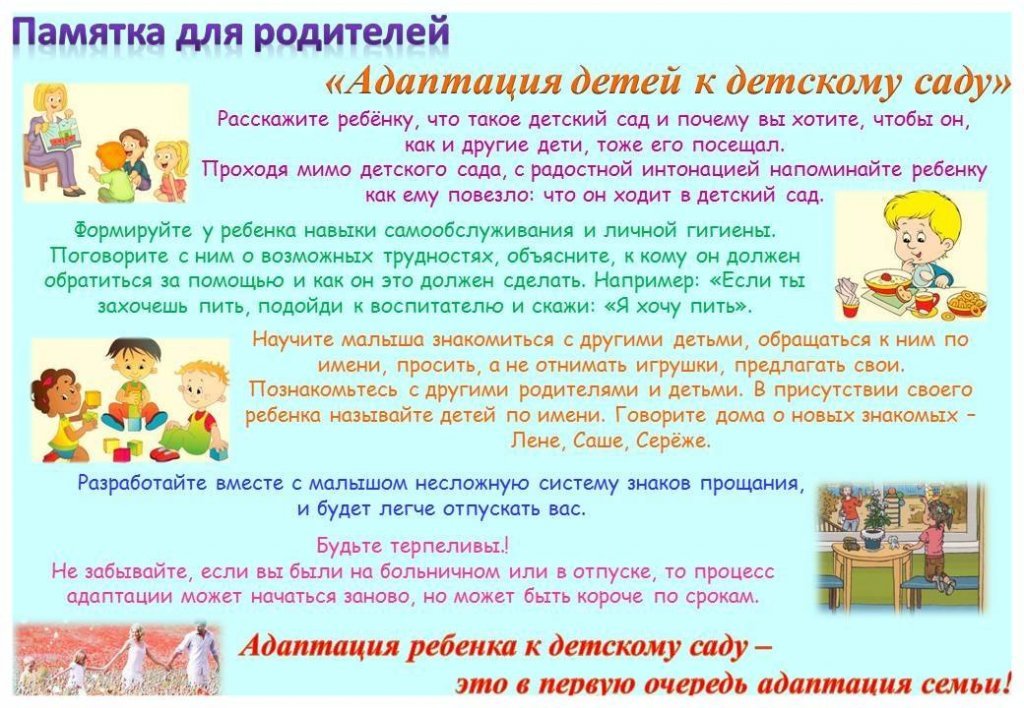 Памятка для родителей

«Адаптация детей к детскому саду»

Расскажите ребёнку, что такое детский сад и почему вы хотите, чтобы он, как и другие дети, тоже его посещал.
Проходя мимо детского сада, с радостной интонацией напоминайте ребенку как ему повезло: что он ходит в детский сад.

Формируйте у ребенка навыки самообслуживания и личной гигиены.
Поговорите с ним о возможных трудностях, объясните, к кому он должен обратиться за помощью и как он это должен сделать. Например: «Если ты захочешь пить, подойди к воспитателю и скажи: «Я хочу пить».

Научите малыша знакомиться с другими детьми, обращаться к ним по имени, просить, а не отнимать игрушки, предлагать свои.
Познакомьтесь с другими родителями и детьми. В присутствии своего ребенка называйте детей по имени. Говорите дома о новых знакомых – Лене, Саше, Серёже.

Разработайте вместе с малышом несложную систему знаков прощания, и будет легче отпускать вас.

Будьте терпеливы.!
Не забывайте, если вы были на больничном или в отпуске, то процесс адаптации может начаться заново, но может быть короче по срокам.

Адаптация ребенка к детскому саду – это в первую очередь адаптация семьи!